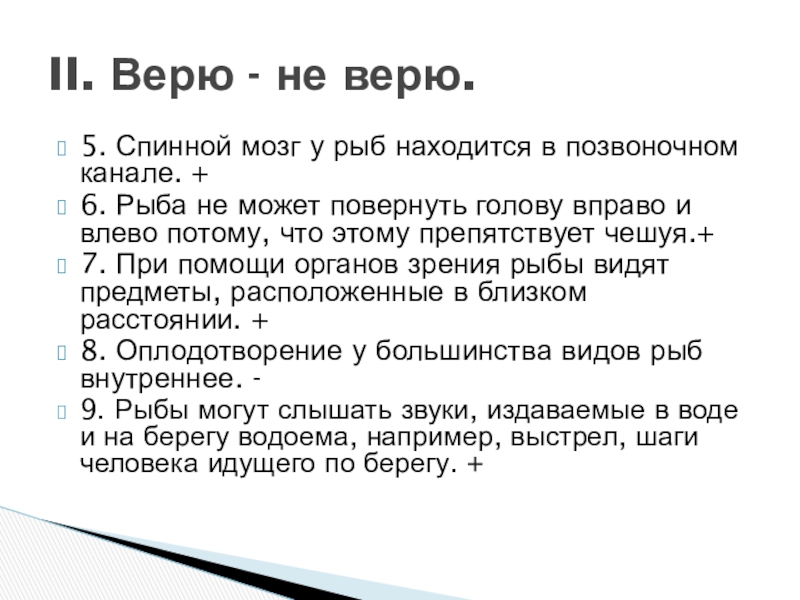 II. Верю - не верю.

5. Спинной мозг у рыб находится в позвоночном канале. +

6. Рыба не может повернуть голову вправо и влево потому, что этому препятствует чешуя.+

7. При помощи органов зрения рыбы видят предметы, расположенные в близком расстоянии. +

8. Оплодотворение у большинства видов рыб внутреннее. -

9. Рыбы могут слышать звуки, издаваемые в воде и на берегу водоема, например, выстрел, шаги человека идущего по берегу. +